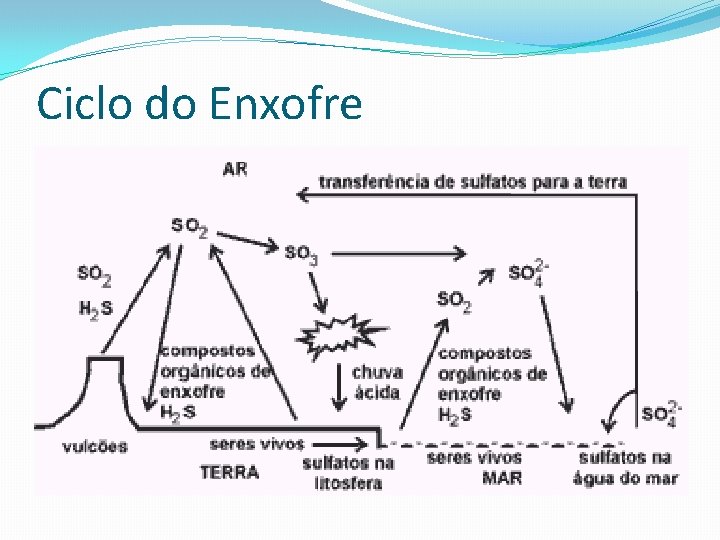 Ciclo do Enxofre

AR

transferência de sulfatos para a terra

$SO_2$

$SO_3$

$SO_2$

$H_2S$

$SO_2$

$SO_4^{2-}$

compostos orgânicos de enxofre $H_2S$

chuva ácida

compostos orgânicos de enxofre $H_2S$

$SO_4^{2-}$

vulcões

seres vivos

TERRA

sulfatos na litosfera

seres vivos

MAR

sulfatos na água do mar